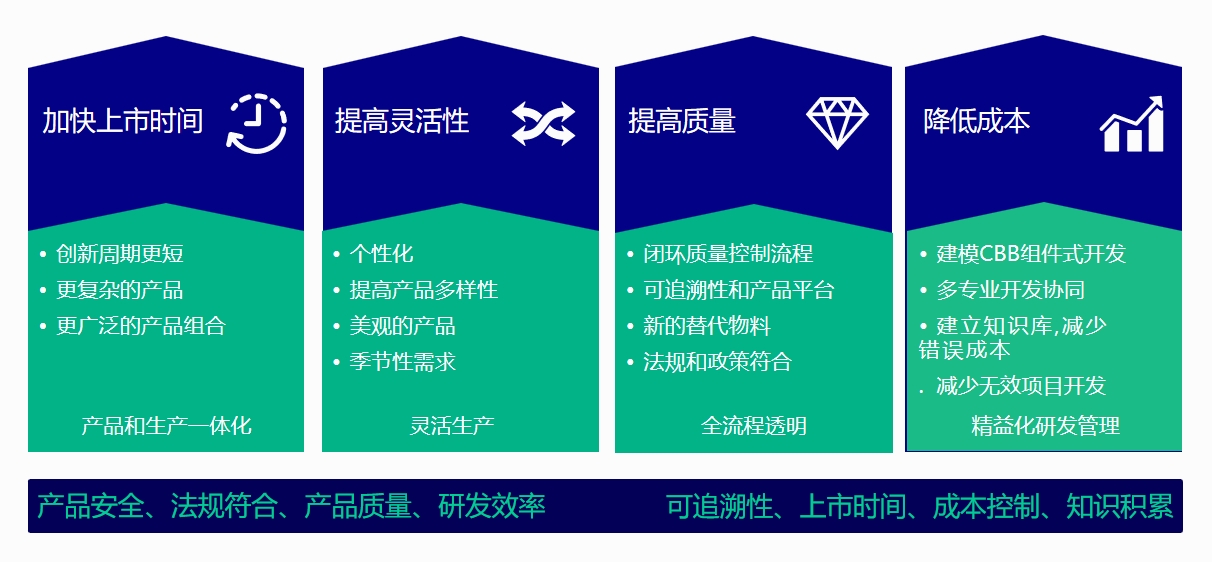 加快上市时间

• 创新周期更短
• 更复杂的产品
• 更广泛的产品组合

产品和生产一体化

提高灵活性

• 个性化
• 提高产品多样性
• 美观的产品
• 季节性需求

灵活生产

提高质量

• 闭环质量控制流程
• 可追溯性和产品平台
• 新的替代物料
• 法规和政策符合

全流程透明

降低成本

• 建模CBB组件式开发
• 多专业开发协同
• 建立知识库,减少错误成本
. 减少无效项目开发

精益化研发管理

产品安全、法规符合、产品质量、研发效率　可追溯性、上市时间、成本控制、知识积累